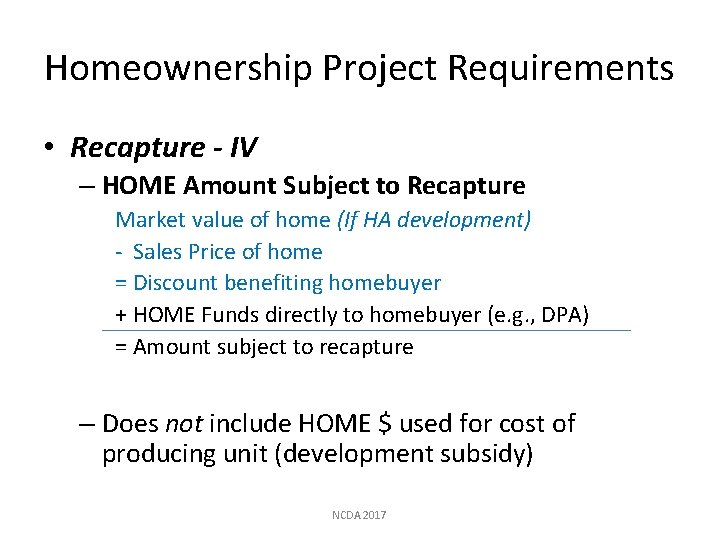 Homeownership Project Requirements

• Recapture - IV

– HOME Amount Subject to Recapture

Market value of home (If HA development)

- Sales Price of home

= Discount benefiting homebuyer

+ HOME Funds directly to homebuyer (e.g., DPA)

= Amount subject to recapture

– Does not include HOME $ used for cost of producing unit (development subsidy)

NCDA 2017